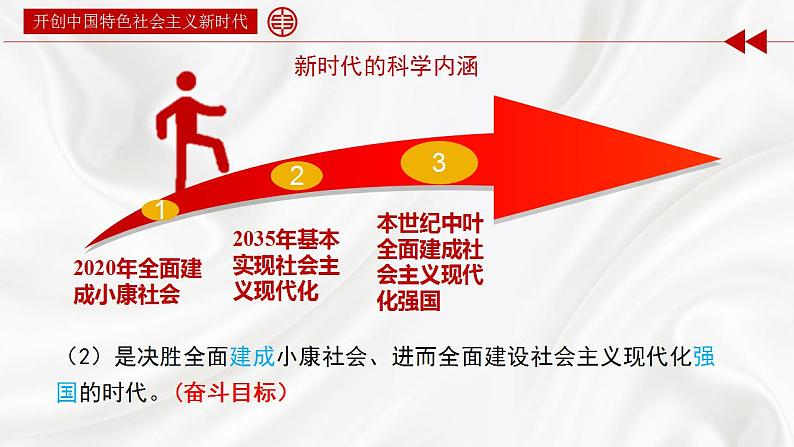 开创中国特色社会主义新时代

新时代的科学内涵

1

2

3

2020年全面建成小康社会

2035年基本实现社会主义现代化

本世纪中叶全面建成社会主义现代化强国

（2）是决胜全面建成小康社会、进而全面建设社会主义现代化强国的时代。（奋斗目标）